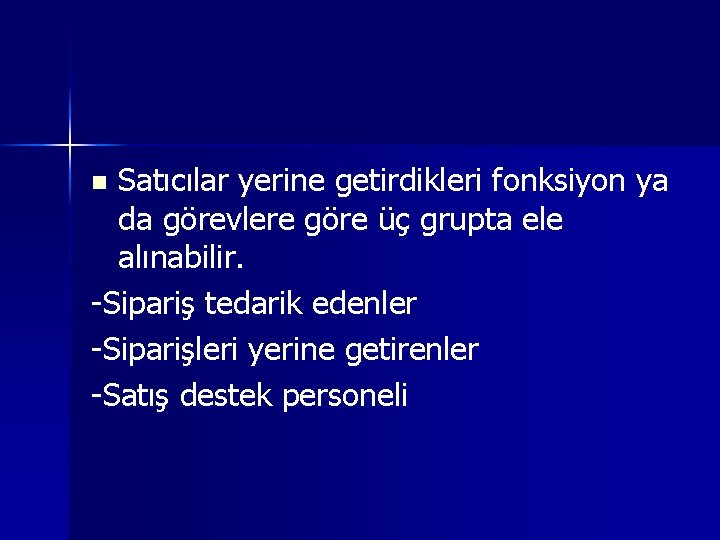 Satıcılar yerine getirdikleri fonksiyon ya da görevlere göre üç grupta ele alınabilir.

-Sipariş tedarik edenler

-Siparişleri yerine getirenler

-Satış destek personeli